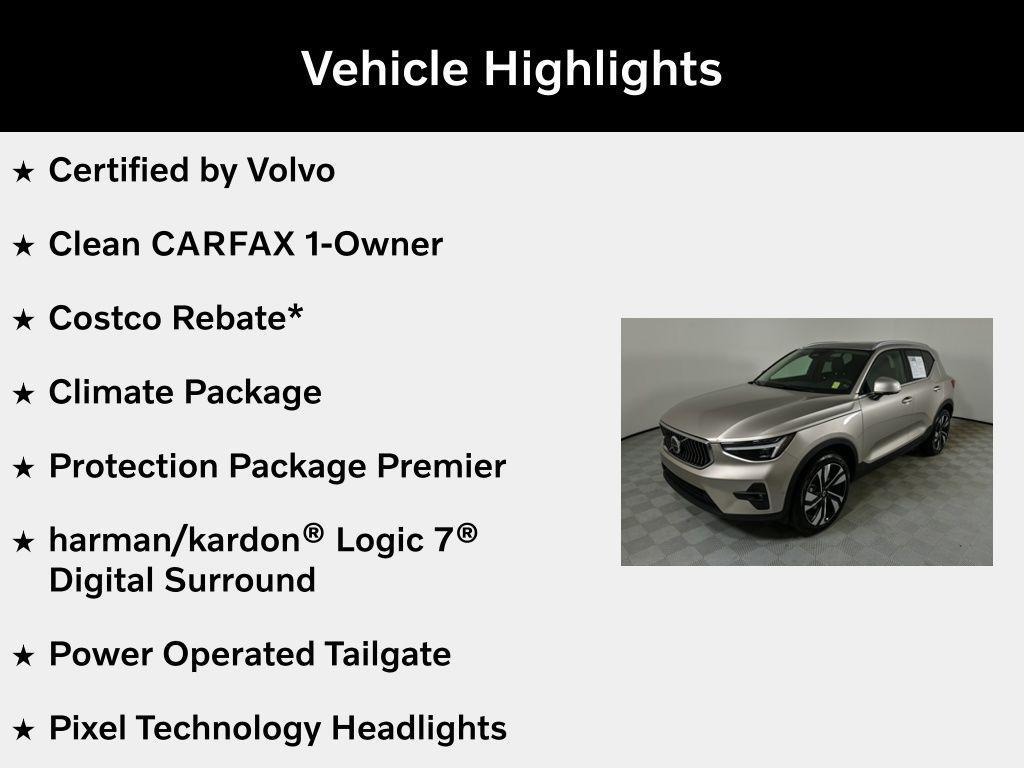 Vehicle Highlights

★ Certified by Volvo

★ Clean CARFAX 1-Owner

★ Costco Rebate*

★ Climate Package

★ Protection Package Premier

★ harman/kardon® Logic 7® Digital Surround

★ Power Operated Tailgate

★ Pixel Technology Headlights